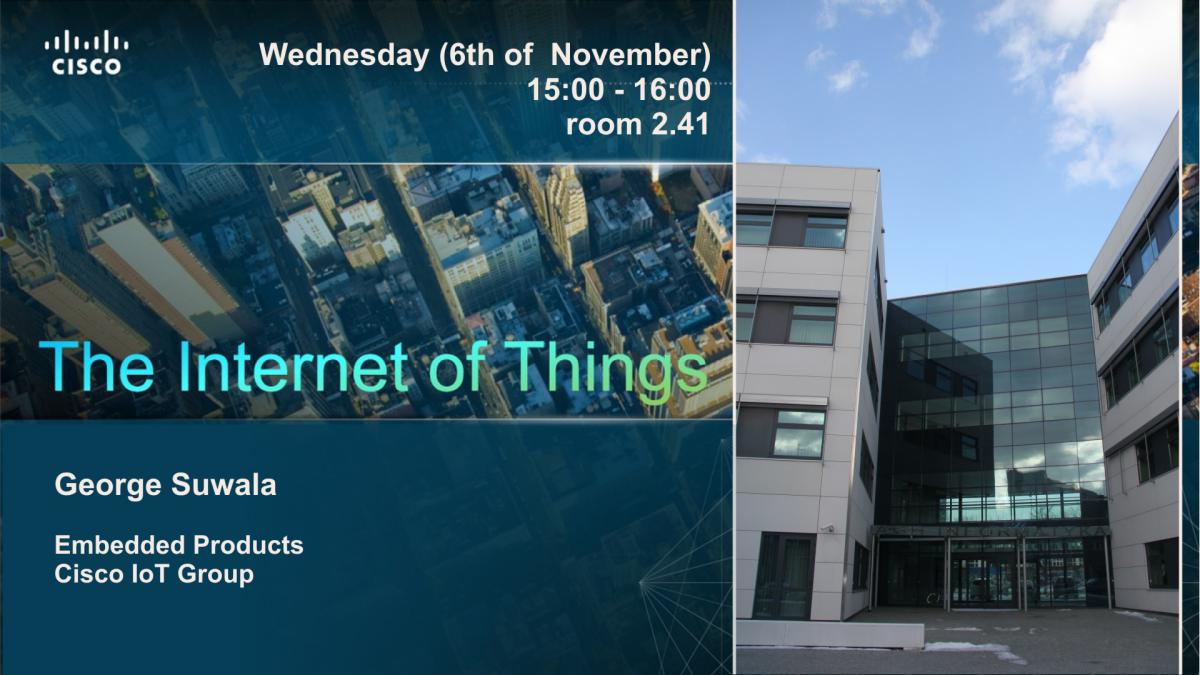 CISCO

Wednesday (6th of November)
15:00 - 16:00
room 2.41

The Internet of Things

George Suwala

Embedded Products
Cisco IoT Group